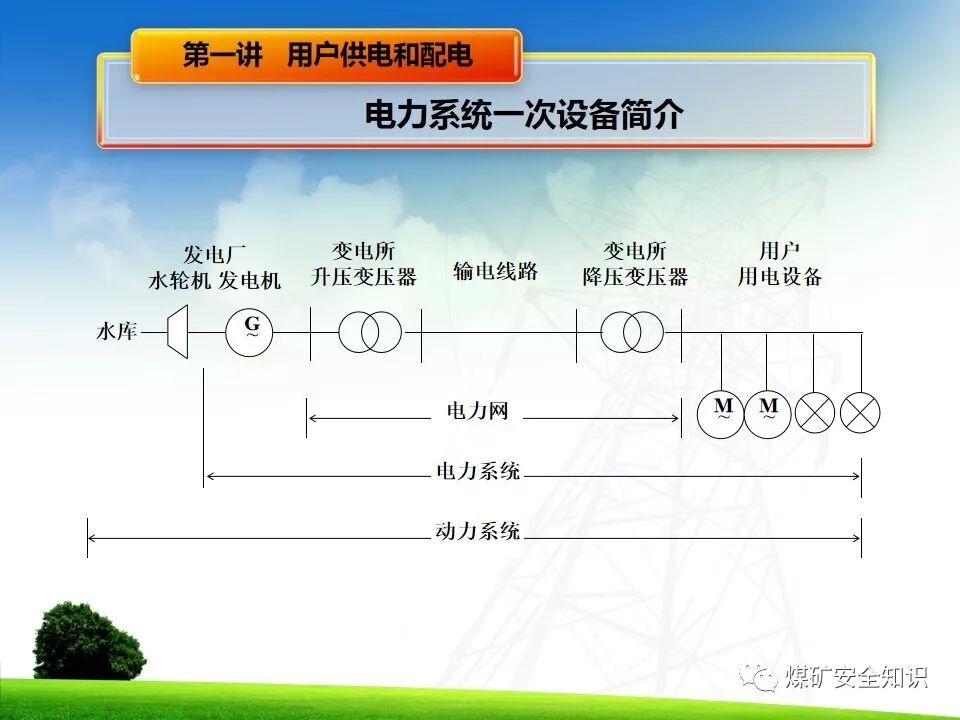 第一讲　用户供电和配电

电力系统一次设备简介

发电厂
水轮机 发电机

变电所
升压变压器

输电线路

变电所
降压变压器

用户
用电设备

水库

G
~

M
~

M
~

电力网

电力系统

动力系统

煤矿安全知识